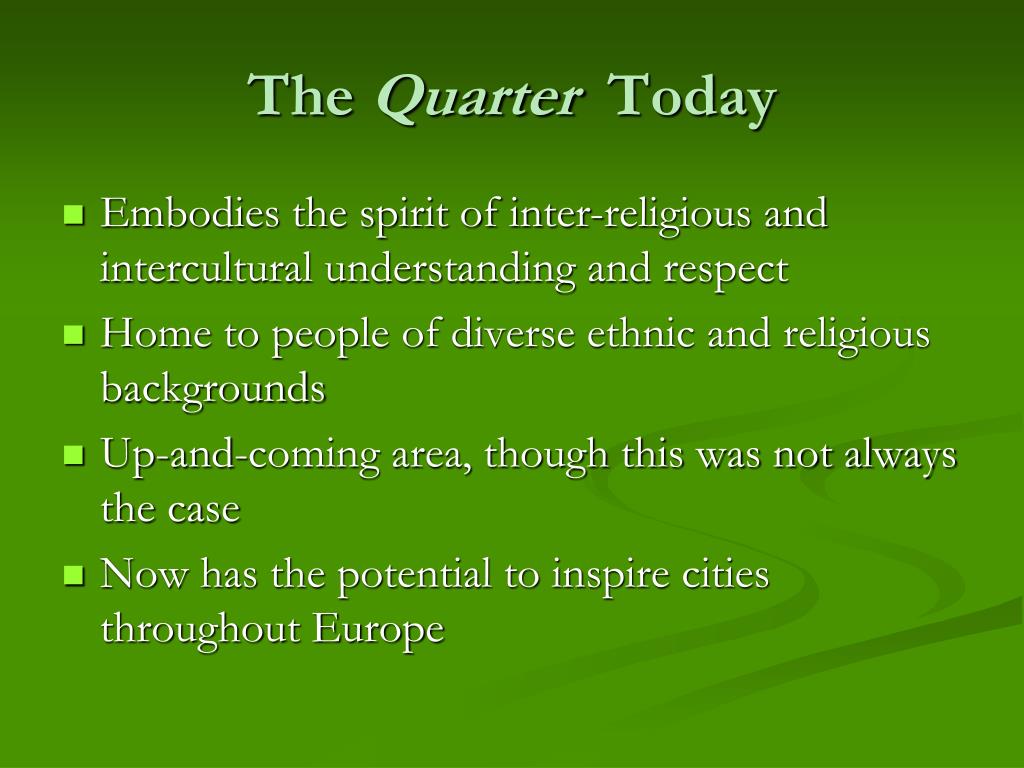 The Quarter Today

- Embodies the spirit of inter-religious and intercultural understanding and respect
- Home to people of diverse ethnic and religious backgrounds
- Up-and-coming area, though this was not always the case
- Now has the potential to inspire cities throughout Europe